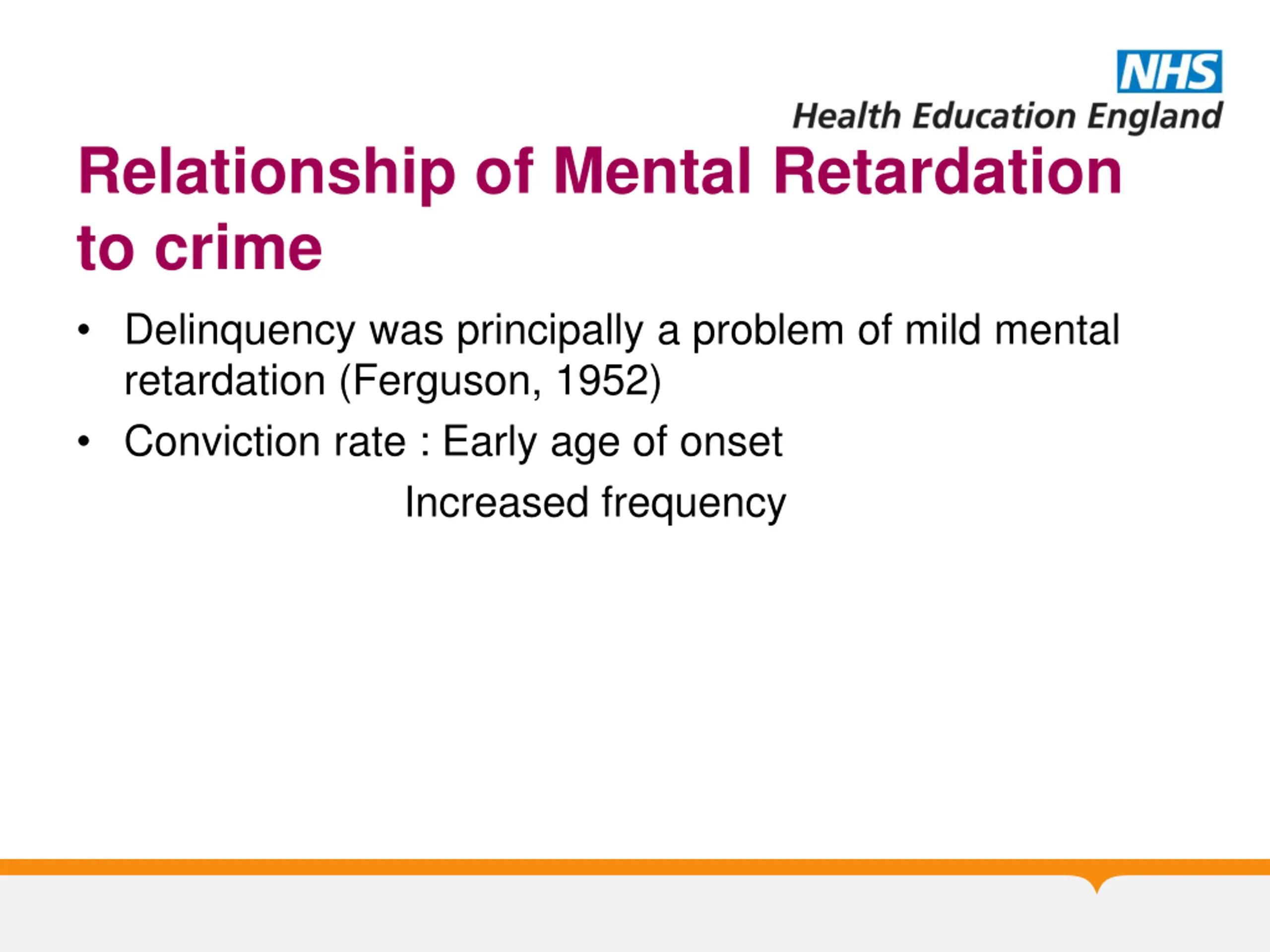 NHS
Health Education England

Relationship of Mental Retardation to crime

• Delinquency was principally a problem of mild mental retardation (Ferguson, 1952)
• Conviction rate : Early age of onset
Increased frequency